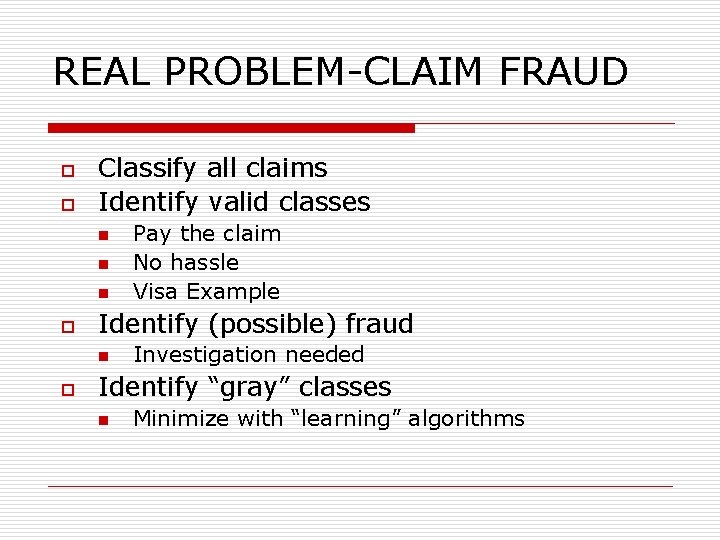 REAL PROBLEM-CLAIM FRAUD

- Classify all claims
- Identify valid classes
  - Pay the claim
  - No hassle
  - Visa Example
- Identify (possible) fraud
  - Investigation needed
- Identify “gray” classes
  - Minimize with “learning” algorithms